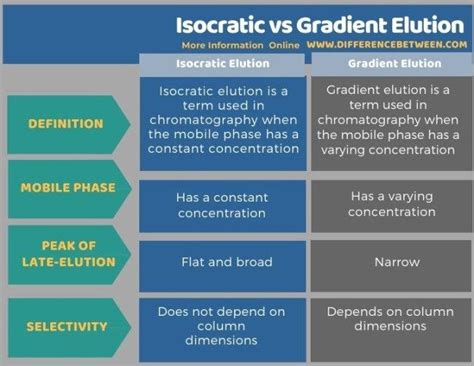 Isocratic vs Gradient Elution

More Information Online WWW.DIFFERENCEBETWEEN.COM

| | Isocratic Elution | Gradient Elution |
|---|---|---|
| DEFINITION | Isocratic elution is a term used in chromatography when the mobile phase has a constant concentration | Gradient elution is a term used in chromatography when the mobile phase has a varying concentration |
| MOBILE PHASE | Has a constant concentration | Has a varying concentration |
| PEAK OF LATE-ELUTION | Flat and broad | Narrow |
| SELECTIVITY | Does not depend on column dimensions | Depends on column dimensions |